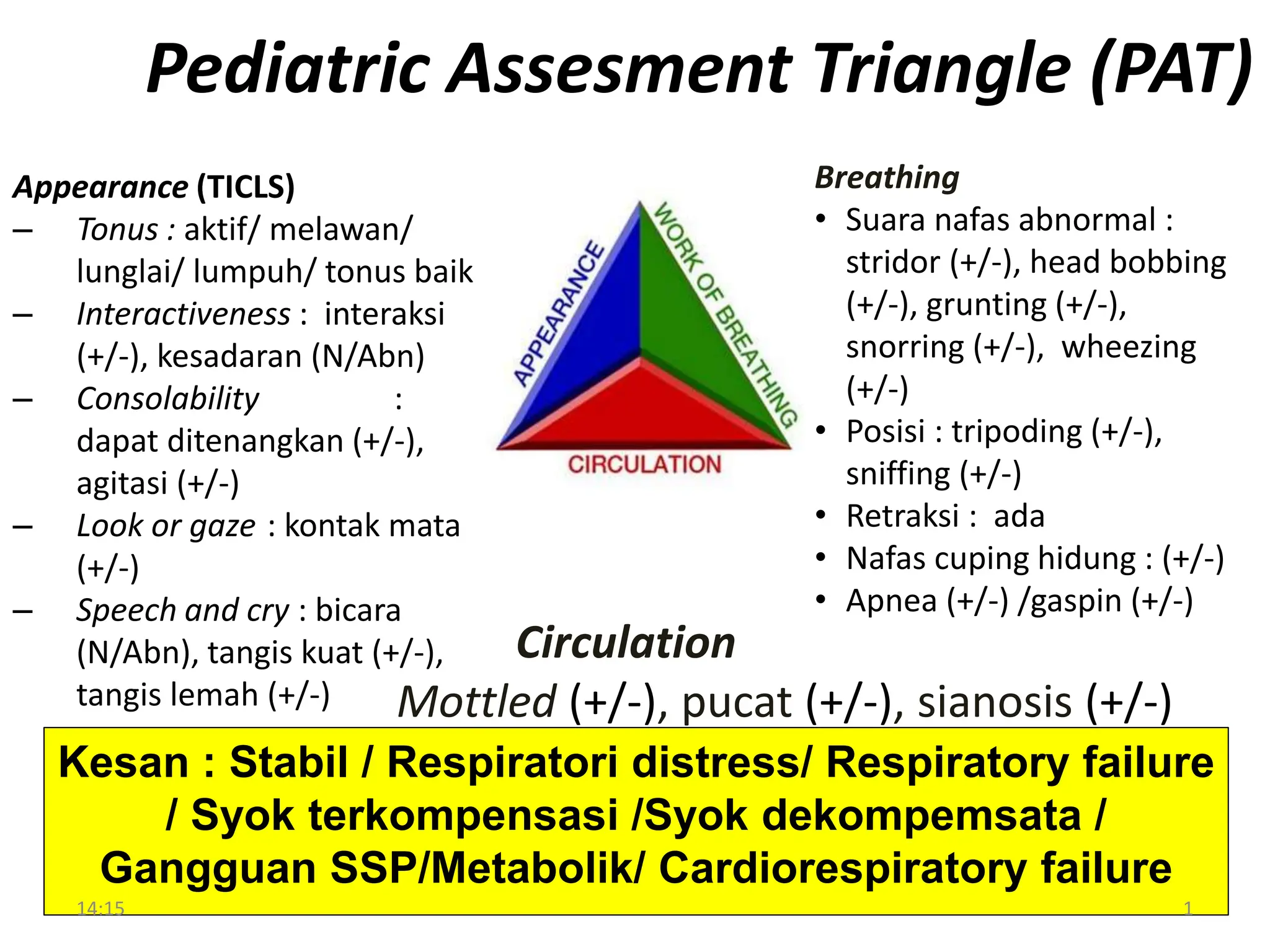 Pediatric Assesment Triangle (PAT)

Appearance (TICLS)
– Tonus : aktif/ melawan/ lunglai/ lumpuh/ tonus baik
– Interactiveness : interaksi (+/-), kesadaran (N/Abn)
– Consolability : dapat ditenangkan (+/-), agitasi (+/-)
– Look or gaze : kontak mata (+/-)
– Speech and cry : bicara (N/Abn), tangis kuat (+/-), tangis lemah (+/-)

APPEARANCE
WORK OF BREATHING
CIRCULATION

Breathing
• Suara nafas abnormal : stridor (+/-), head bobbing (+/-), grunting (+/-), snorring (+/-), wheezing (+/-)
• Posisi : tripoding (+/-), sniffing (+/-)
• Retraksi : ada
• Nafas cuping hidung : (+/-)
• Apnea (+/-) /gaspin (+/-)

Circulation
Mottled (+/-), pucat (+/-), sianosis (+/-)

Kesan : Stabil / Respiratori distress/ Respiratory failure / Syok terkompensasi /Syok dekompemsata / Gangguan SSP/Metabolik/ Cardiorespiratory failure

14:15
1